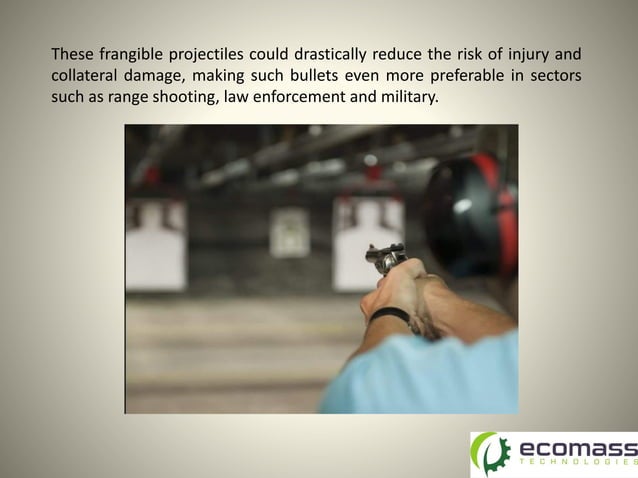 These frangible projectiles could drastically reduce the risk of injury and collateral damage, making such bullets even more preferable in sectors such as range shooting, law enforcement and military.

ecomass
TECHNOLOGIES